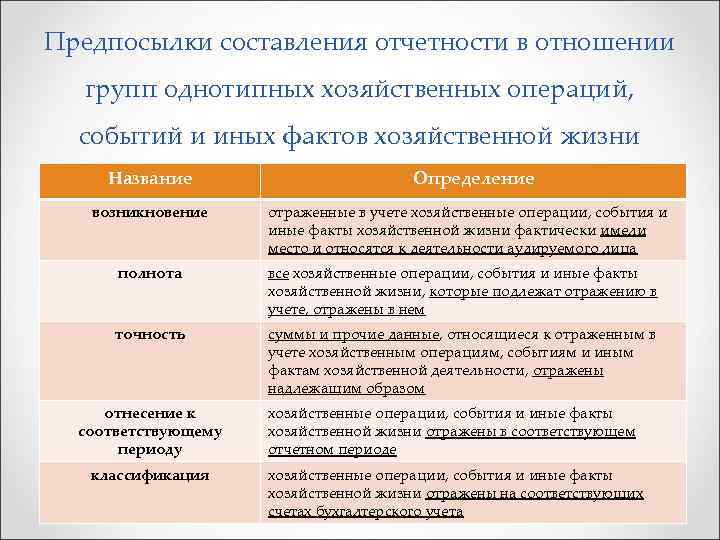 Предпосылки составления отчетности в отношении групп однотипных хозяйственных операций, событий и иных фактов хозяйственной жизни

| Название | Определение |
|---|---|
| возникновение | отраженные в учете хозяйственные операции, события и иные факты хозяйственной жизни фактически имели место и относятся к деятельности аудируемого лица |
| полнота | все хозяйственные операции, события и иные факты хозяйственной жизни, которые подлежат отражению в учете, отражены в нем |
| точность | суммы и прочие данные, относящиеся к отраженным в учете хозяйственным операциям, событиям и иным фактам хозяйственной деятельности, отражены надлежащим образом |
| отнесение к соответствующему периоду | хозяйственные операции, события и иные факты хозяйственной жизни отражены в соответствующем отчетном периоде |
| классификация | хозяйственные операции, события и иные факты хозяйственной жизни отражены на соответствующих счетах бухгалтерского учета |